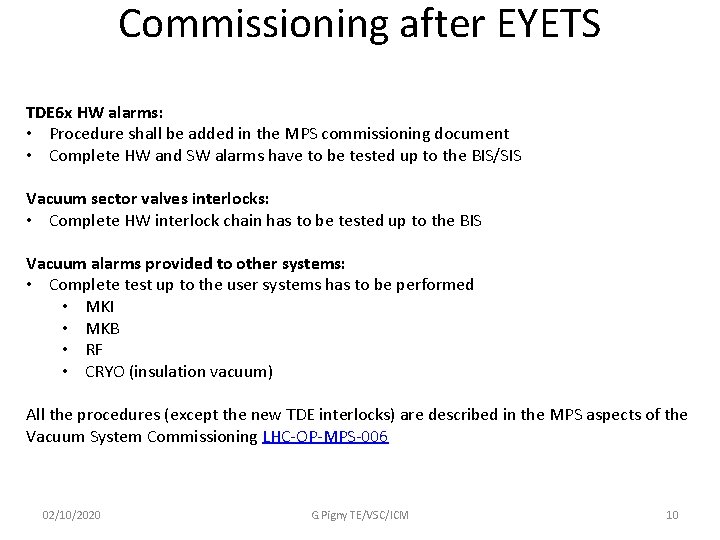 Commissioning after EYETS

TDE6x HW alarms:
• Procedure shall be added in the MPS commissioning document
• Complete HW and SW alarms have to be tested up to the BIS/SIS

Vacuum sector valves interlocks:
• Complete HW interlock chain has to be tested up to the BIS

Vacuum alarms provided to other systems:
• Complete test up to the user systems has to be performed
  • MKI
  • MKB
  • RF
  • CRYO (insulation vacuum)

All the procedures (except the new TDE interlocks) are described in the MPS aspects of the Vacuum System Commissioning LHC-OP-MPS-006

02/10/2020 G Pigny TE/VSC/ICM 10